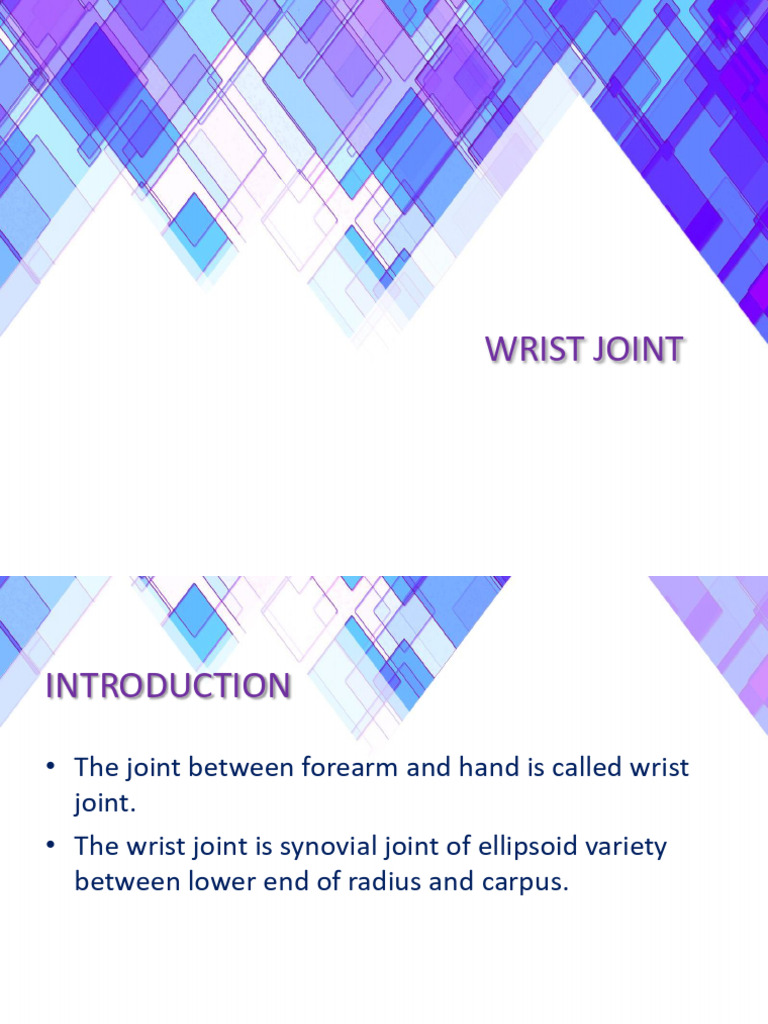 WRIST JOINT

INTRODUCTION

• The joint between forearm and hand is called wrist joint.
• The wrist joint is synovial joint of ellipsoid variety between lower end of radius and carpus.